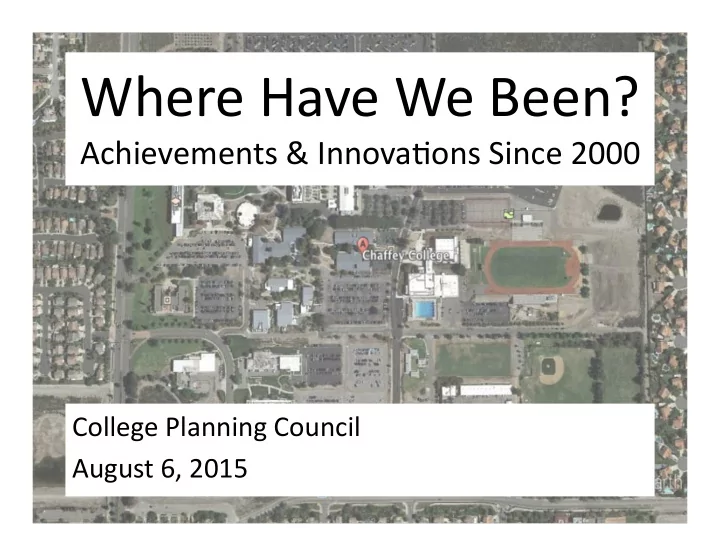 Where Have We Been?

Achievements & Innovations Since 2000

A

Chaffey College

College Planning Council

August 6, 2015